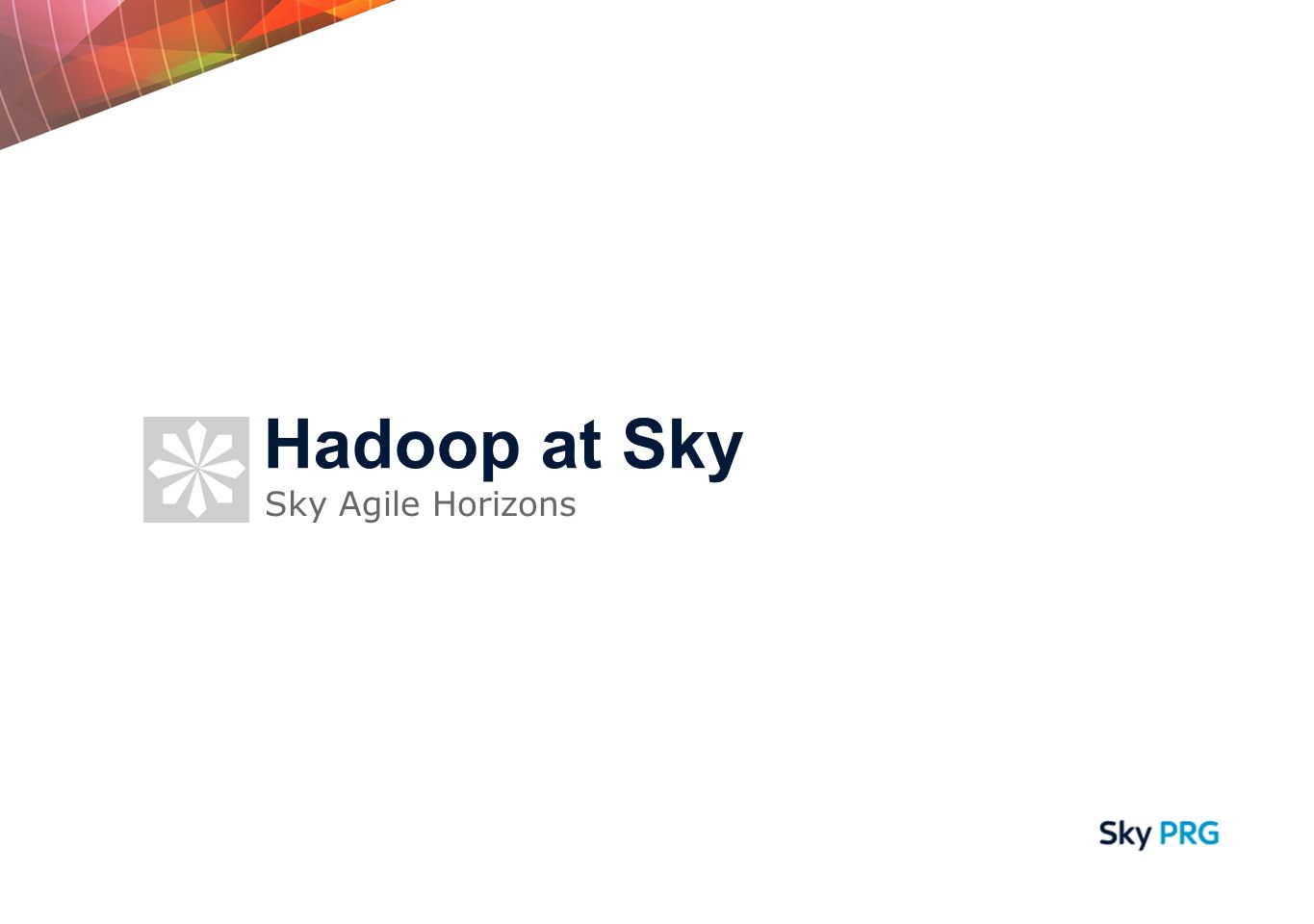 Hadoop at Sky
Sky Agile Horizons

Sky PRG